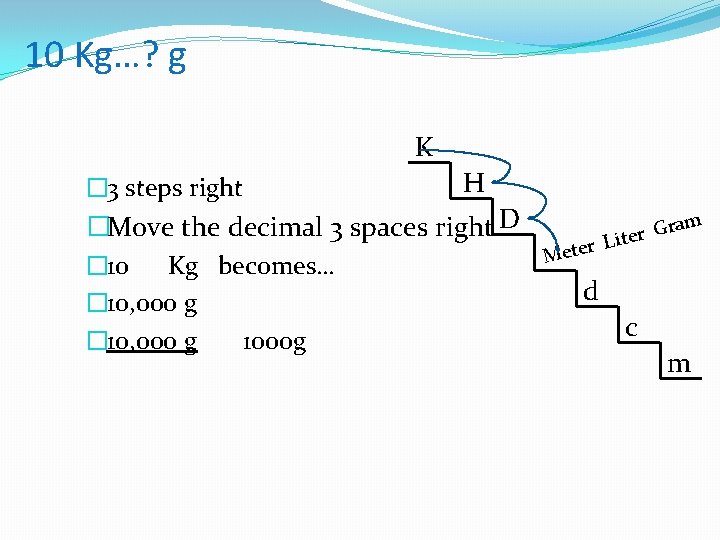 10 Kg…? g

3 steps right
Move the decimal 3 spaces right
10 Kg becomes…
10,000 g
10,000 g 1000g

K
H
D
Meter Liter Gram
d
c
m